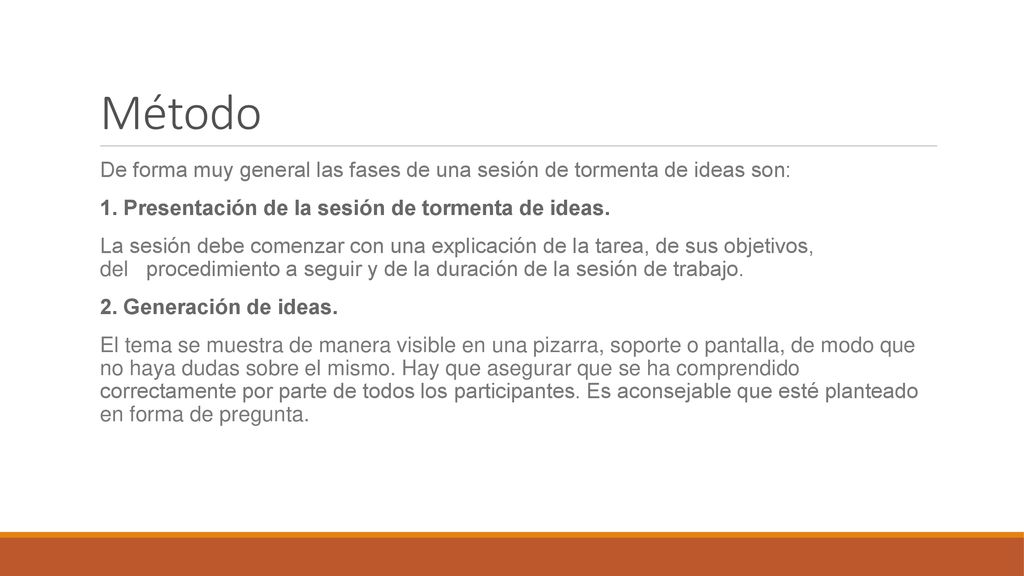 Método

De forma muy general las fases de una sesión de tormenta de ideas son:

1. Presentación de la sesión de tormenta de ideas.

La sesión debe comenzar con una explicación de la tarea, de sus objetivos, del procedimiento a seguir y de la duración de la sesión de trabajo.

2. Generación de ideas.

El tema se muestra de manera visible en una pizarra, soporte o pantalla, de modo que no haya dudas sobre el mismo. Hay que asegurar que se ha comprendido correctamente por parte de todos los participantes. Es aconsejable que esté planteado en forma de pregunta.